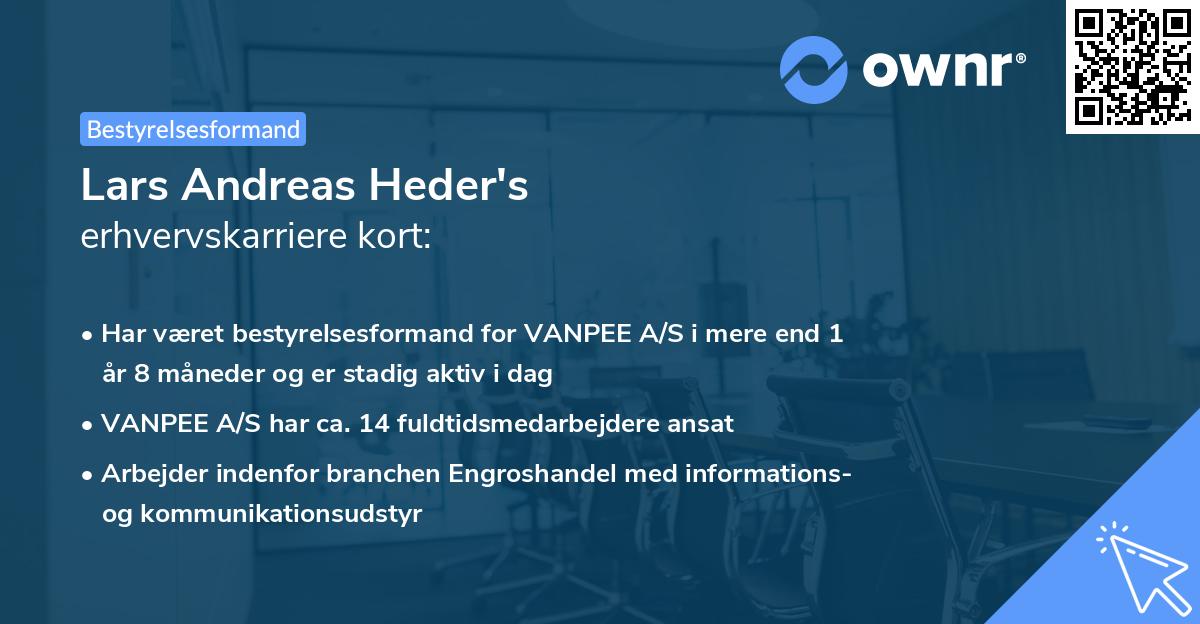 ownr®

Bestyrelsesformand

Lars Andreas Heder's
erhvervskarriere kort:

• Har været bestyrelsesformand for VANPEE A/S i mere end 1 år 8 måneder og er stadig aktiv i dag
• VANPEE A/S har ca. 14 fuldtidsmedarbejdere ansat
• Arbejder indenfor branchen Engroshandel med informations- og kommunikationsudstyr